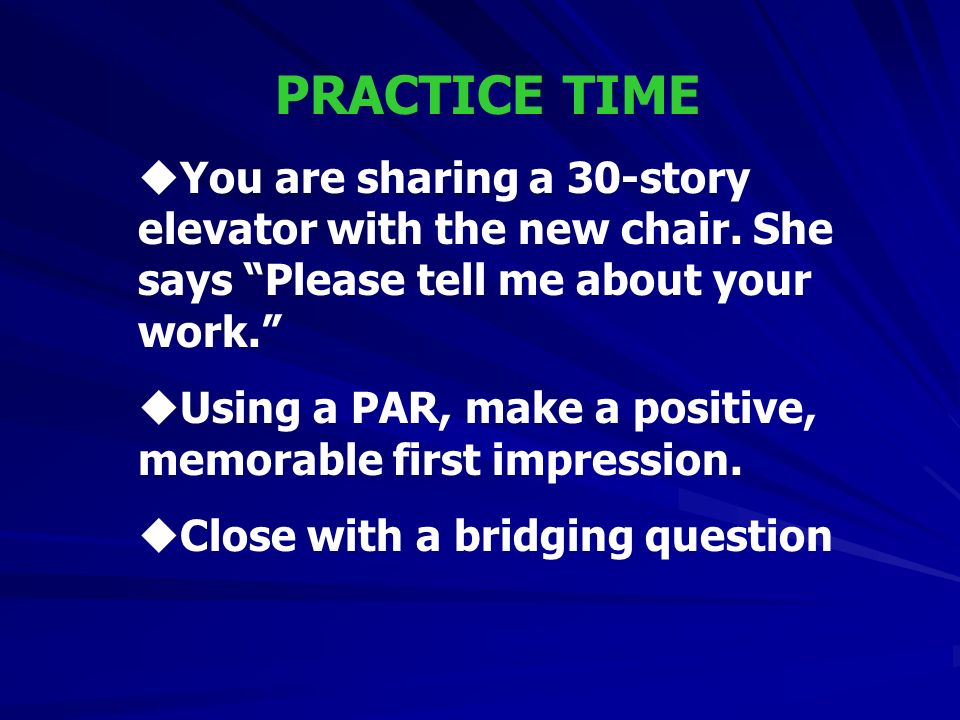 PRACTICE TIME

◆You are sharing a 30-story elevator with the new chair. She says “Please tell me about your work.”

◆Using a PAR, make a positive, memorable first impression.

◆Close with a bridging question